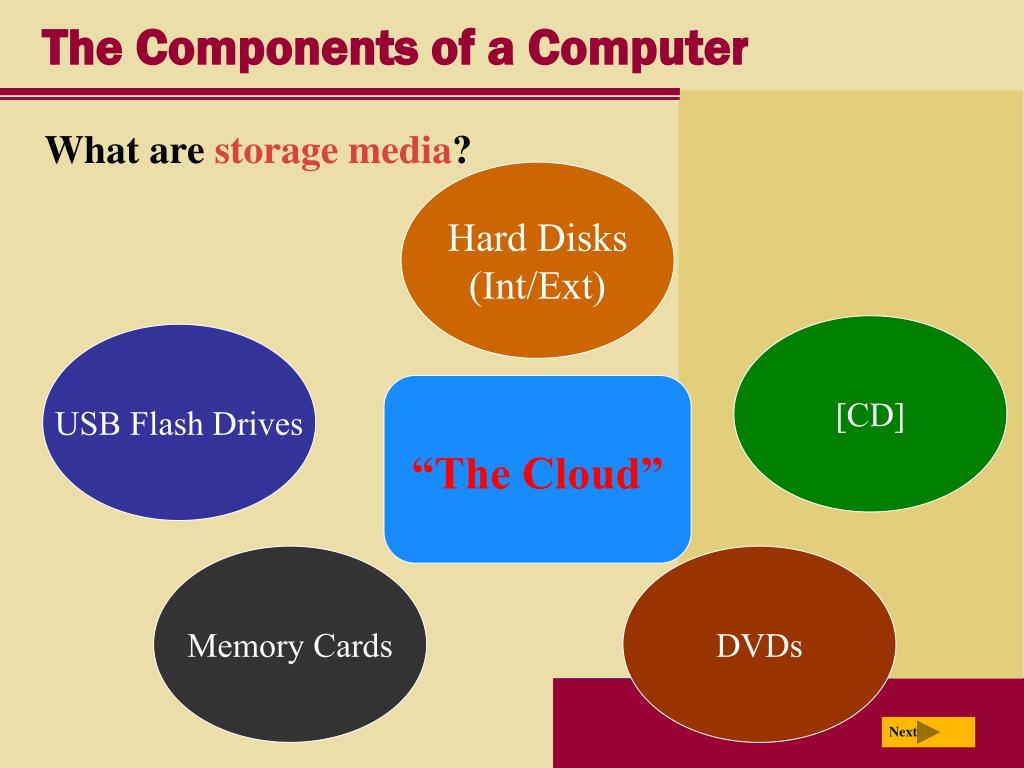 The Components of a Computer

What are storage media?

Hard Disks (Int/Ext)

USB Flash Drives

“The Cloud”

[CD]

Memory Cards

DVDs

Next